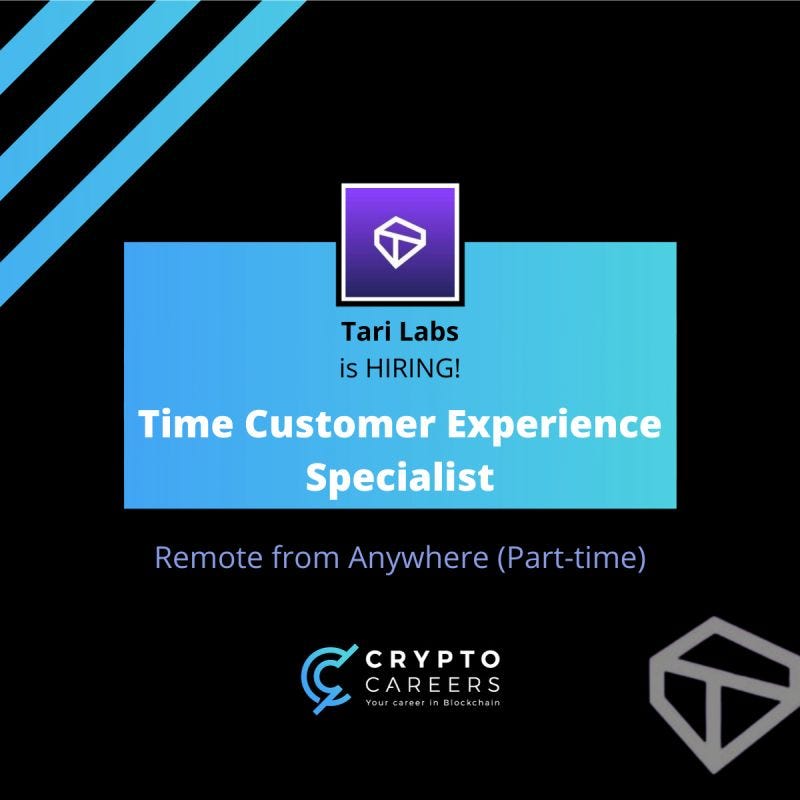 Tari Labs
is HIRING!

Time Customer Experience Specialist

Remote from Anywhere (Part-time)

CRYPTO
CAREERS
Your career in Blockchain